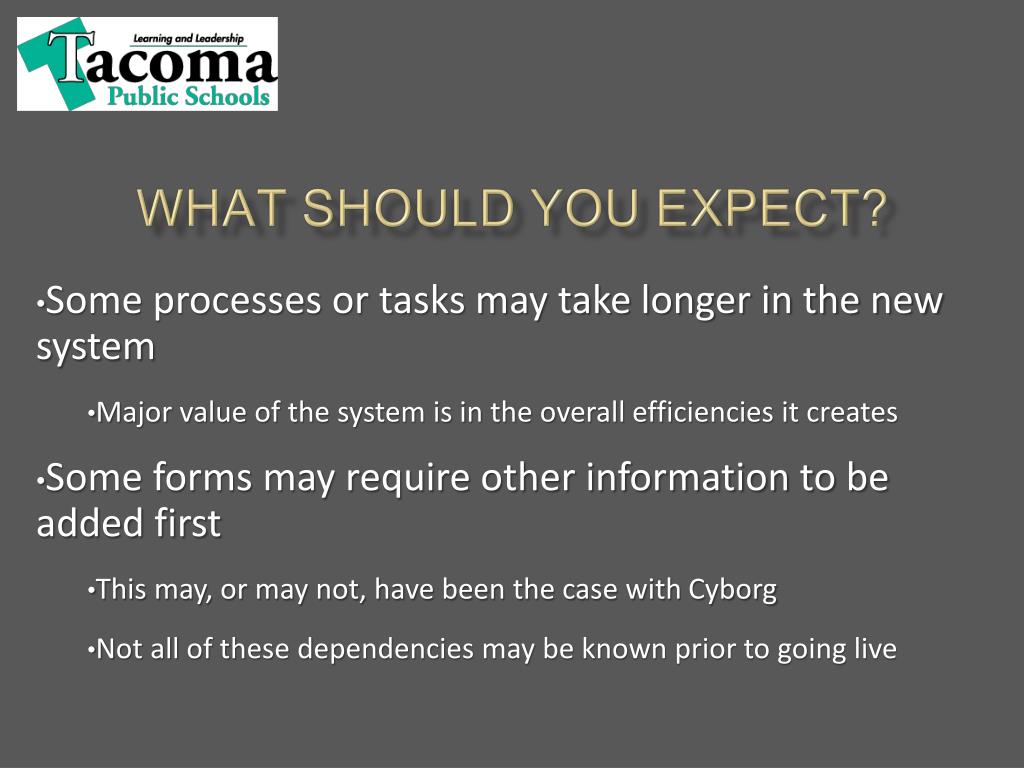 Learning and Leadership
Tacoma
Public Schools

WHAT SHOULD YOU EXPECT?

•Some processes or tasks may take longer in the new system

•Major value of the system is in the overall efficiencies it creates

•Some forms may require other information to be added first

•This may, or may not, have been the case with Cyborg

•Not all of these dependencies may be known prior to going live